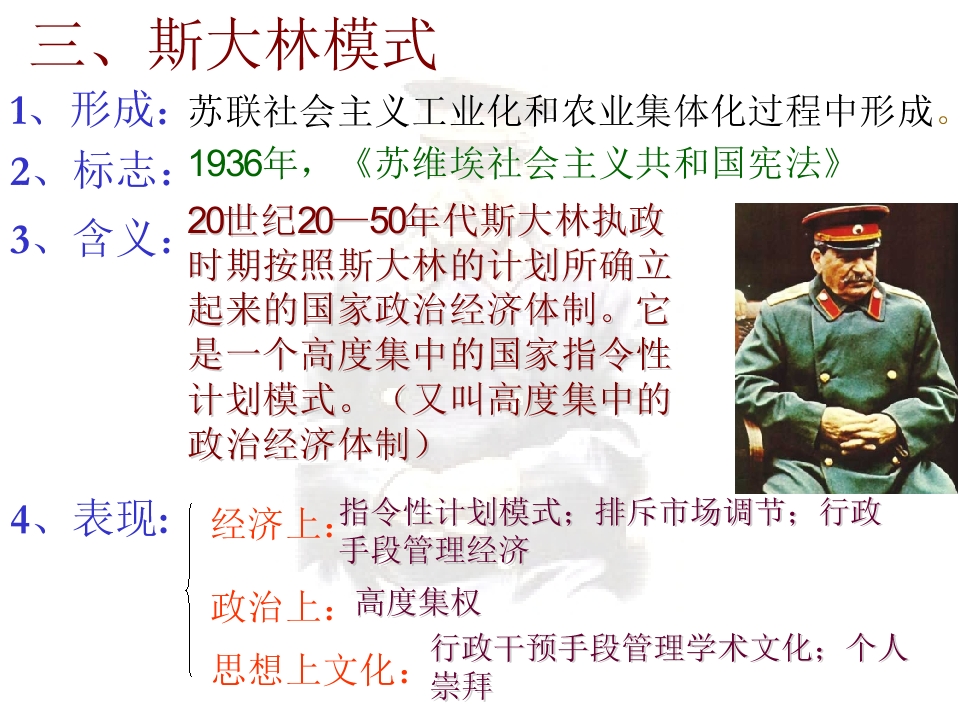 三、斯大林模式

1、形成：苏联社会主义工业化和农业集体化过程中形成。

2、标志：1936年，《苏维埃社会主义共和国宪法》

3、含义：20世纪20—50年代斯大林执政时期按照斯大林的计划所确立起来的国家政治经济体制。它是一个高度集中的国家指令性计划模式。（又叫高度集中的政治经济体制）

4、表现：

经济上：指令性计划模式；排斥市场调节；行政手段管理经济

政治上：高度集权

思想上文化：行政干预手段管理学术文化；个人崇拜